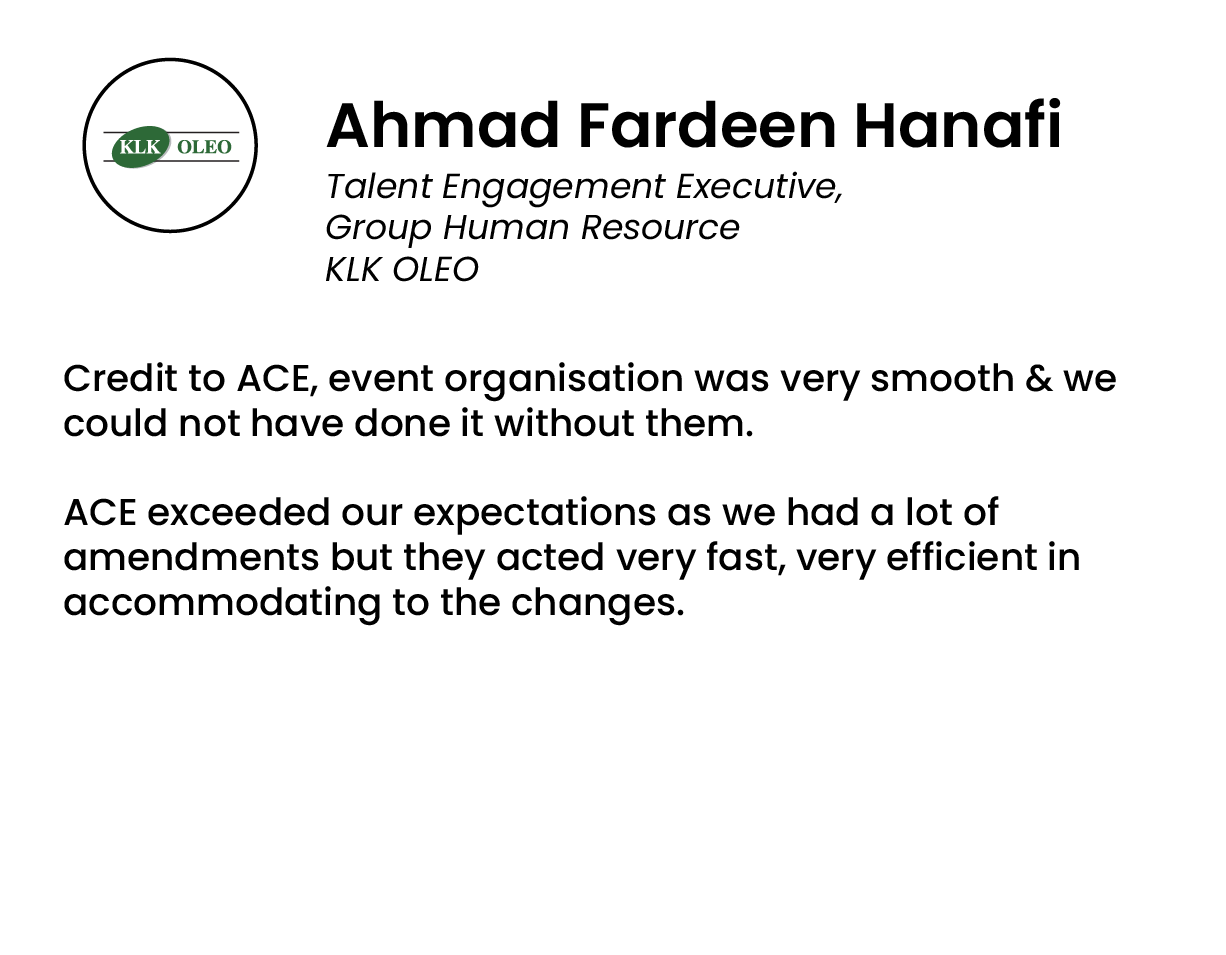 KLK OLEO

Ahmad Fardeen Hanafi

Talent Engagement Executive,
Group Human Resource
KLK OLEO

Credit to ACE, event organisation was very smooth & we could not have done it without them.

ACE exceeded our expectations as we had a lot of amendments but they acted very fast, very efficient in accommodating to the changes.